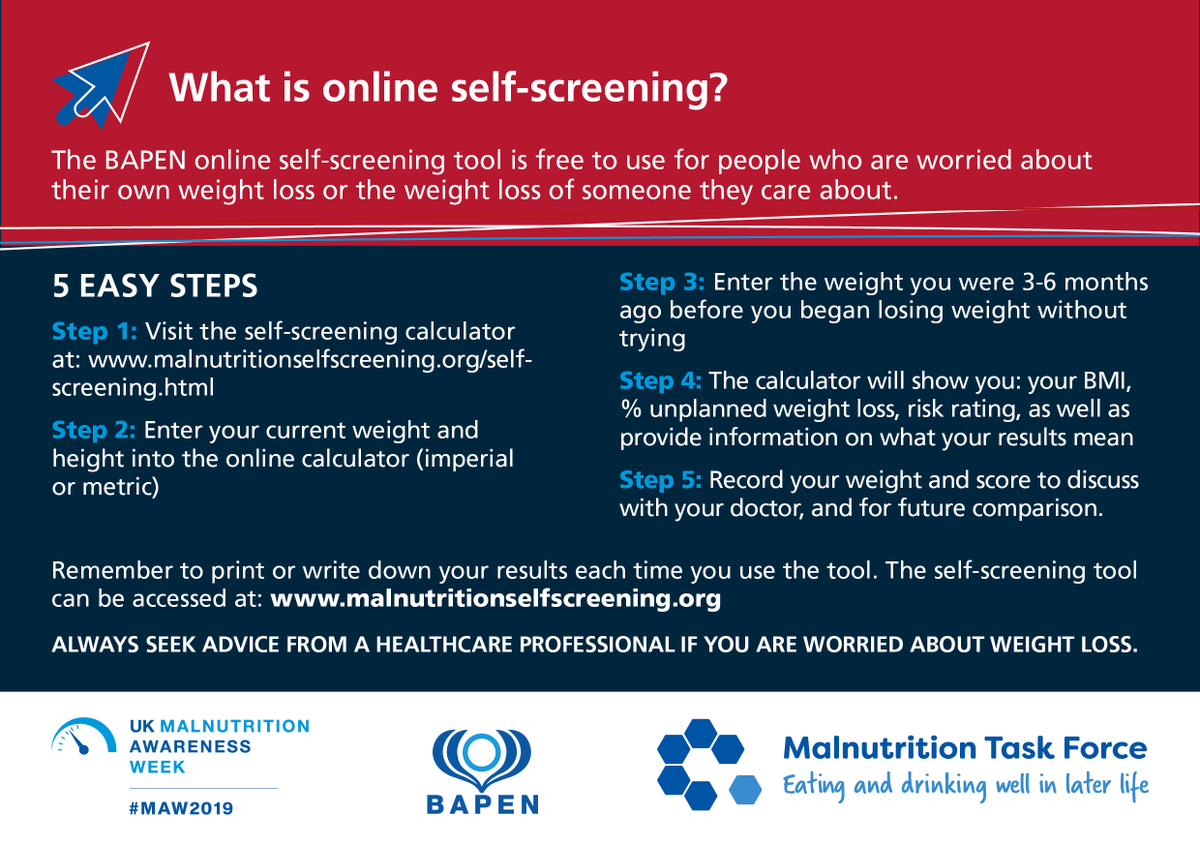 What is online self-screening?

The BAPEN online self-screening tool is free to use for people who are worried about their own weight loss or the weight loss of someone they care about.

5 EASY STEPS

Step 1: Visit the self-screening calculator at: www.malnutritionselfscreening.org/self-screening.html

Step 2: Enter your current weight and height into the online calculator (imperial or metric)

Step 3: Enter the weight you were 3-6 months ago before you began losing weight without trying

Step 4: The calculator will show you: your BMI, % unplanned weight loss, risk rating, as well as provide information on what your results mean

Step 5: Record your weight and score to discuss with your doctor, and for future comparison.

Remember to print or write down your results each time you use the tool. The self-screening tool can be accessed at: www.malnutritionselfscreening.org

ALWAYS SEEK ADVICE FROM A HEALTHCARE PROFESSIONAL IF YOU ARE WORRIED ABOUT WEIGHT LOSS.

UK MALNUTRITION AWARENESS WEEK

#MAW2019

BAPEN

Malnutrition Task Force
Eating and drinking well in later life